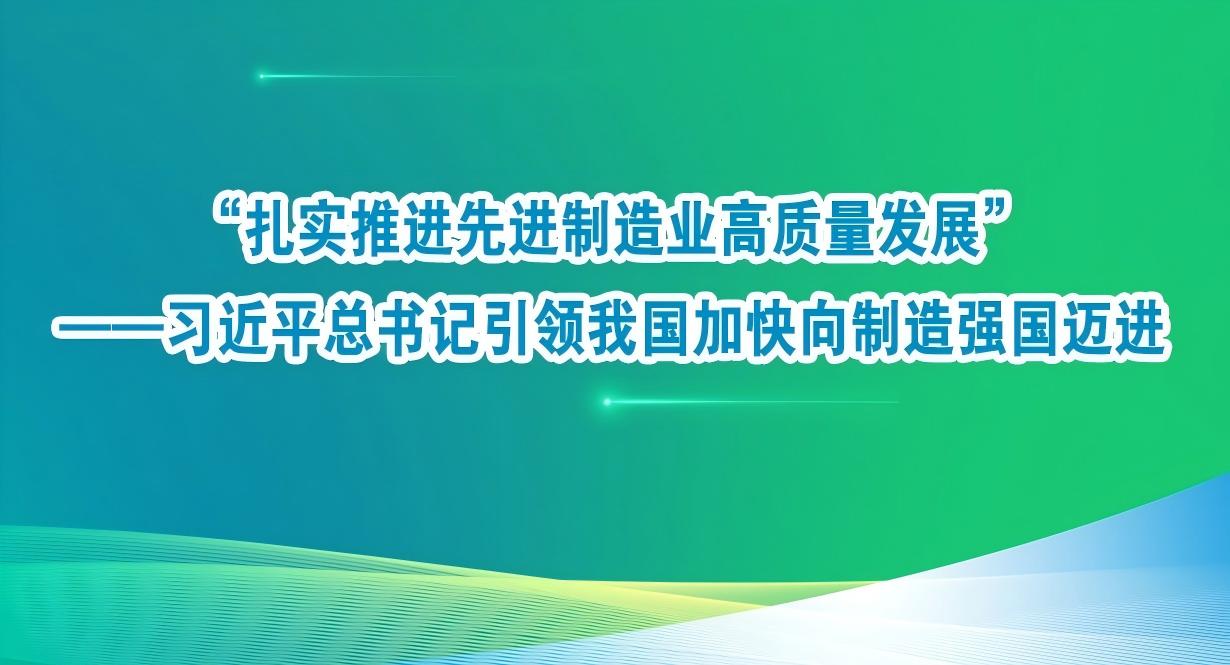 “扎实推进先进制造业高质量发展”
——习近平总书记引领我国加快向制造强国迈进